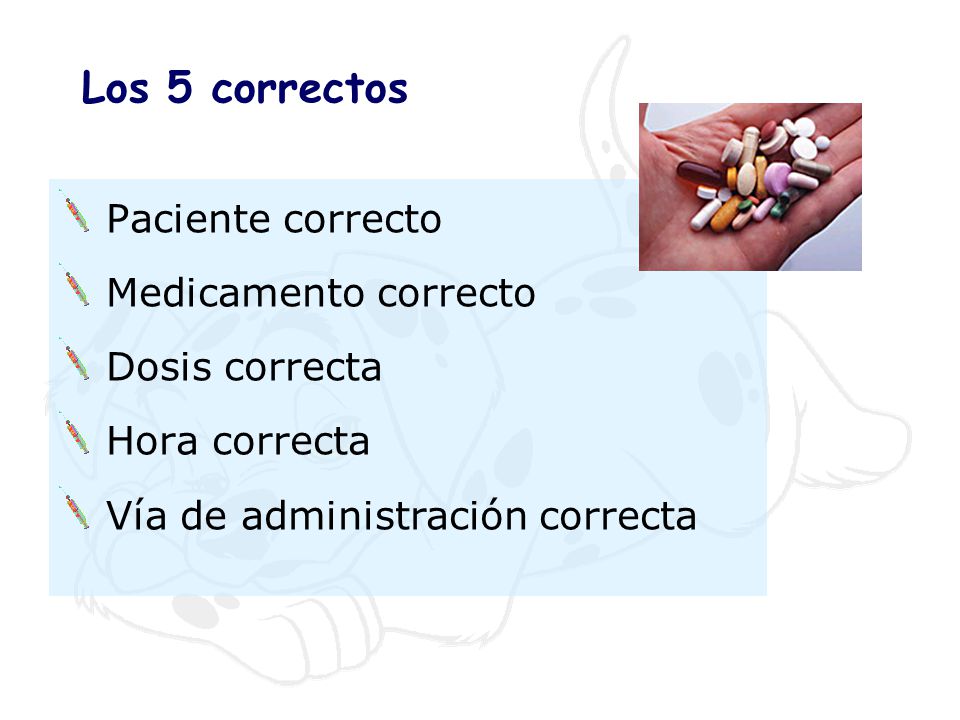 Los 5 correctos

Paciente correcto

Medicamento correcto

Dosis correcta

Hora correcta

Vía de administración correcta